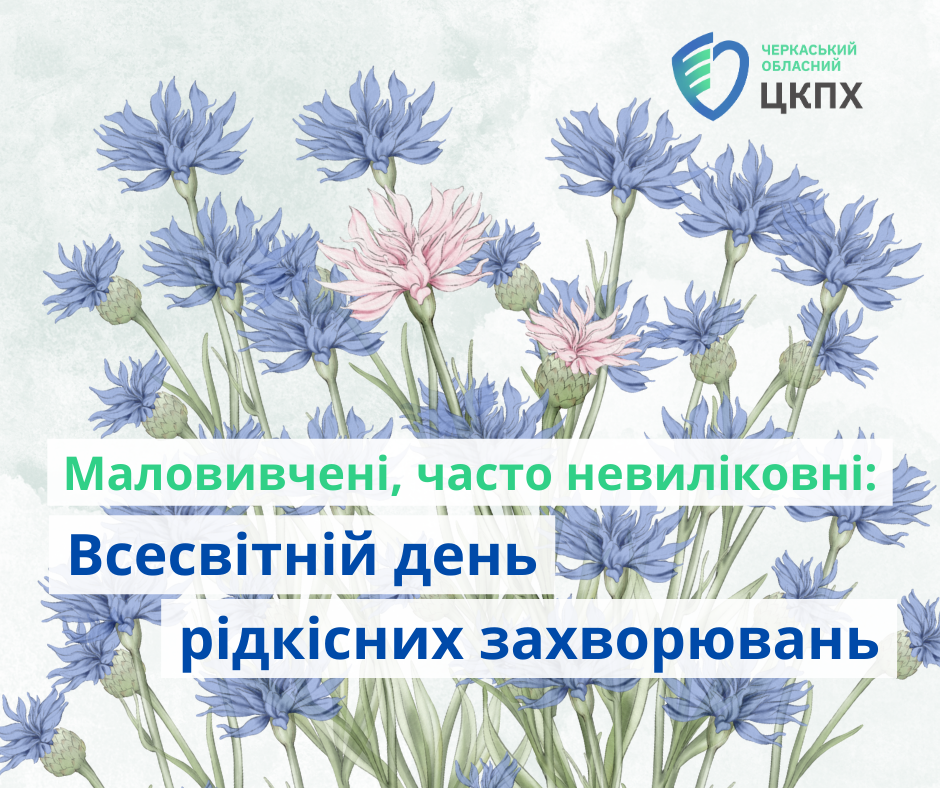 ЧЕРКАСЬКИЙ ОБЛАСНИЙ
ЦКПХ

Маловивчені, часто невиліковні:

Всесвітній день рідкісних захворювань